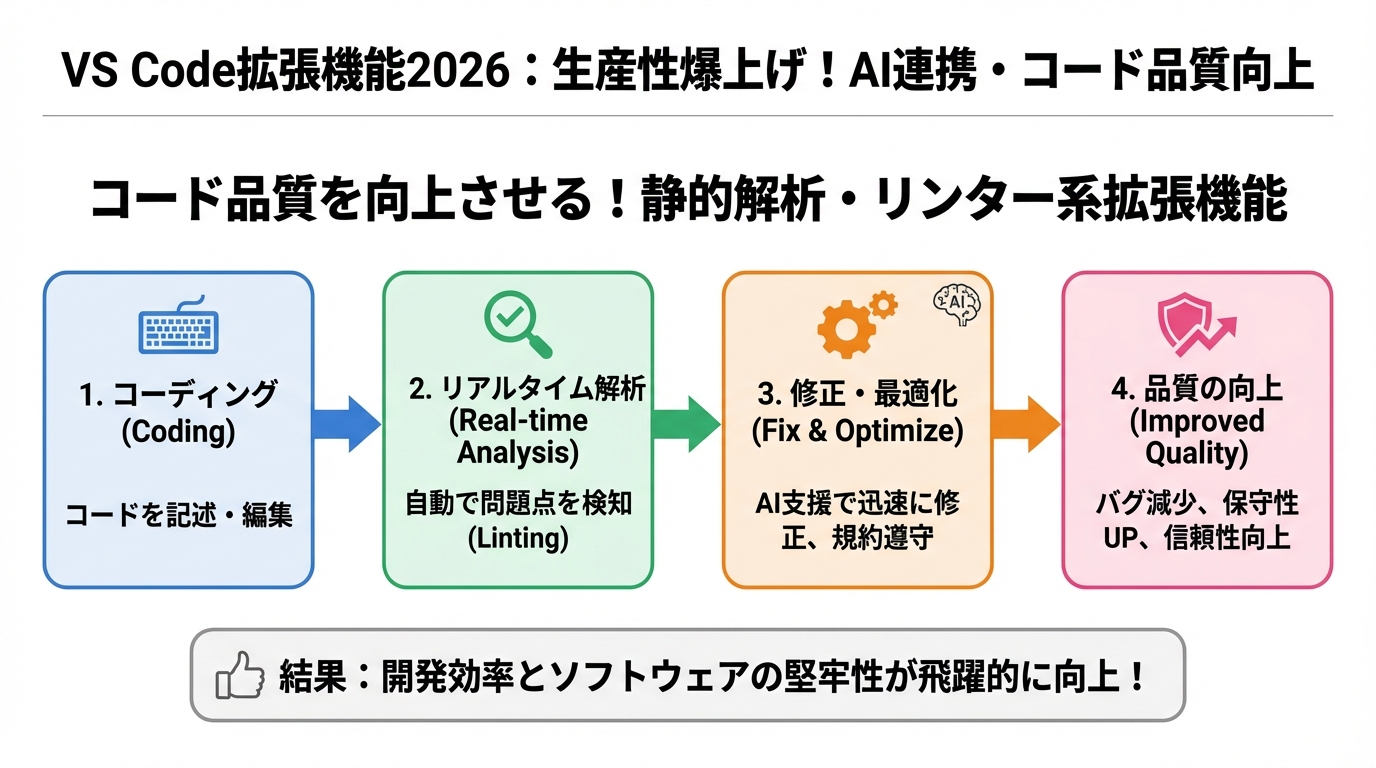 VS Code拡張機能2026：生産性爆上げ！AI連携・コード品質向上

コード品質を向上させる！静的解析・リンター系拡張機能

1. コーディング (Coding)

コードを記述・編集

2. リアルタイム解析 (Real-time Analysis)

自動で問題点を検知 (Linting)

AI

3. 修正・最適化 (Fix & Optimize)

AI支援で迅速に修正、規約遵守

4. 品質の向上 (Improved Quality)

バグ減少、保守性UP、信頼性向上

結果：開発効率とソフトウェアの堅牢性が飛躍的に向上！